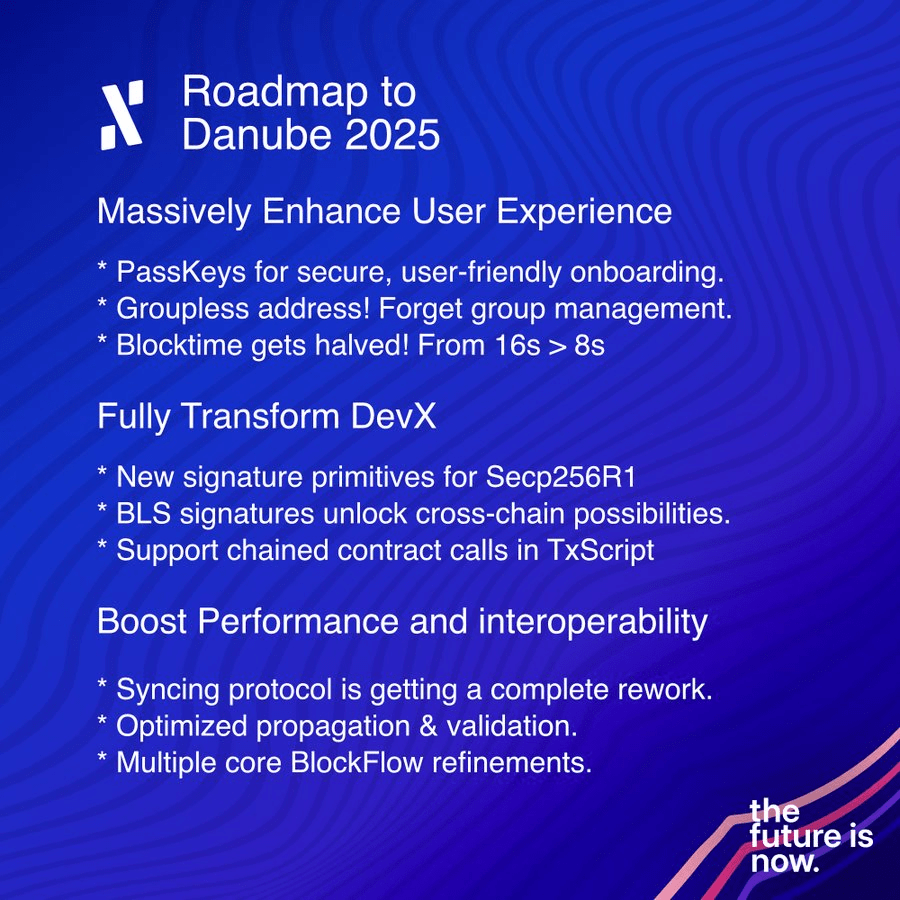 Roadmap to Danube 2025

Massively Enhance User Experience

* PassKeys for secure, user-friendly onboarding.
* Groupless address! Forget group management.
* Blocktime gets halved! From 16s > 8s

Fully Transform DevX

* New signature primitives for Secp256R1
* BLS signatures unlock cross-chain possibilities.
* Support chained contract calls in TxScript

Boost Performance and interoperability

* Syncing protocol is getting a complete rework.
* Optimized propagation & validation.
* Multiple core BlockFlow refinements.

the future is now.